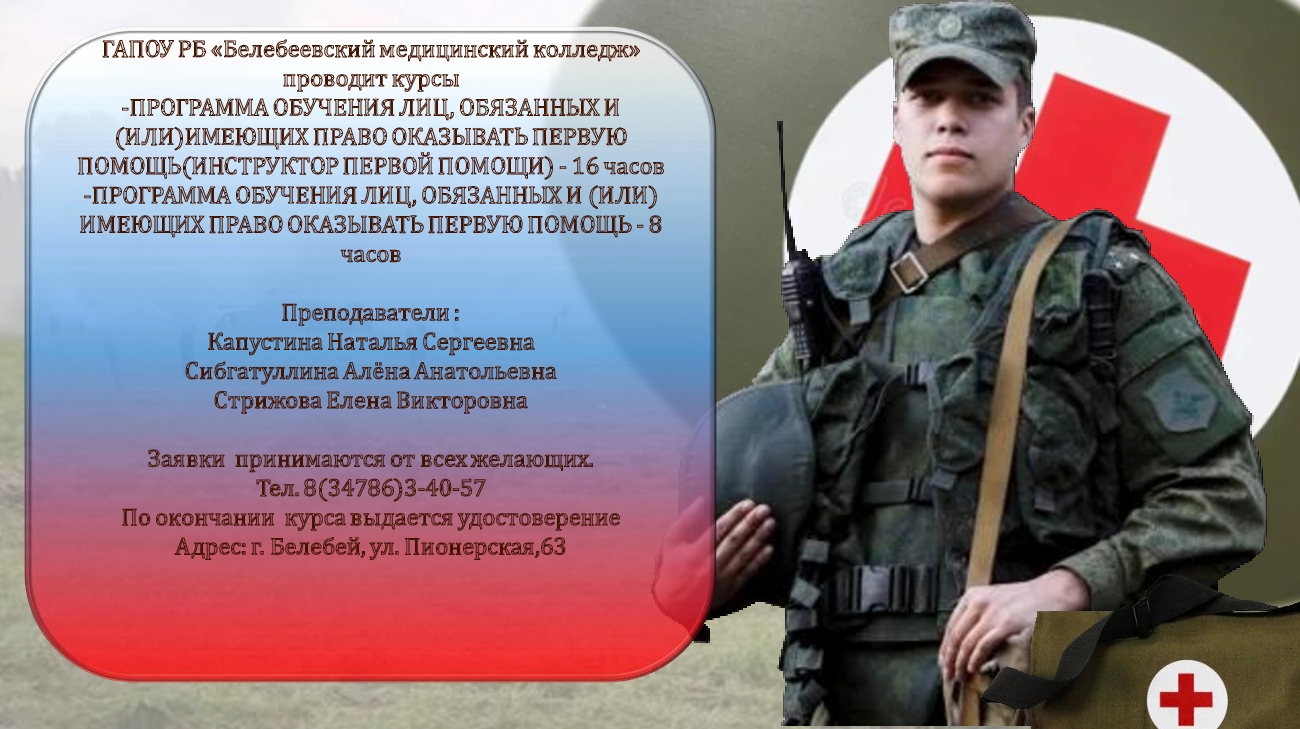 ГАПОУ РБ «Белебеевский медицинский колледж» проводит курсы
-ПРОГРАММА ОБУЧЕНИЯ ЛИЦ, ОБЯЗАННЫХ И (ИЛИ)ИМЕЮЩИХ ПРАВО ОКАЗЫВАТЬ ПЕРВУЮ ПОМОЩЬ(ИНСТРУКТОР ПЕРВОЙ ПОМОЩИ) - 16 часов
-ПРОГРАММА ОБУЧЕНИЯ ЛИЦ, ОБЯЗАННЫХ И (ИЛИ) ИМЕЮЩИХ ПРАВО ОКАЗЫВАТЬ ПЕРВУЮ ПОМОЩЬ - 8 часов

Преподаватели :
Капустина Наталья Сергеевна
Сибгатуллина Алёна Анатольевна
Стрижова Елена Викторовна

Заявки принимаются от всех желающих.
Тел. 8(34786)3-40-57
По окончании курса выдается удостоверение
Адрес: г. Белебей, ул. Пионерская,63